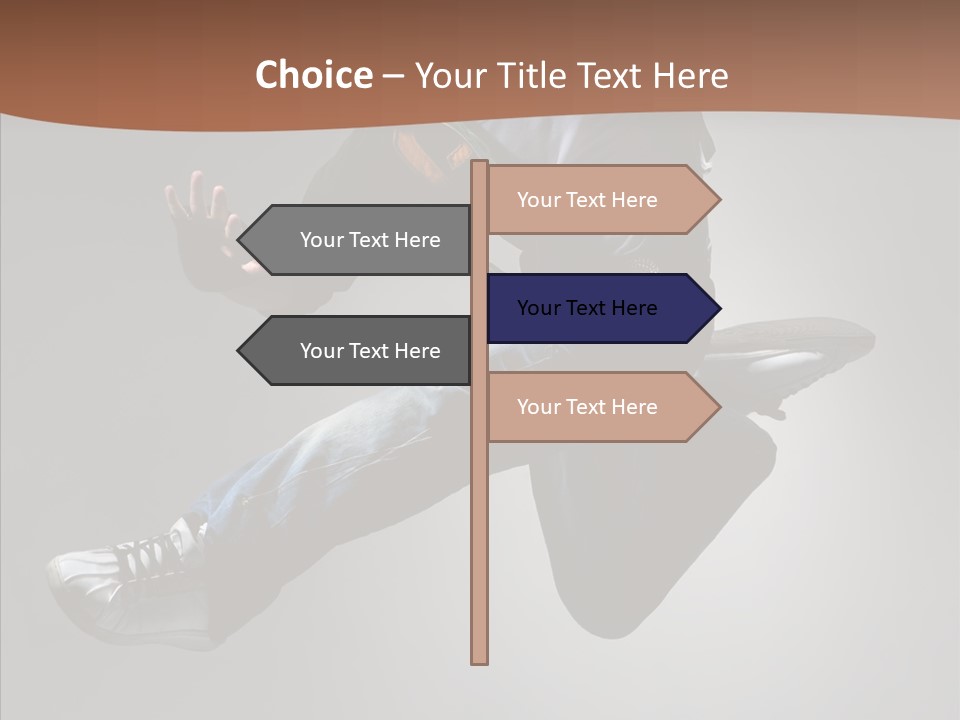 Choice – Your Title Text Here

Your Text Here

Your Text Here

Your Text Here

Your Text Here

Your Text Here